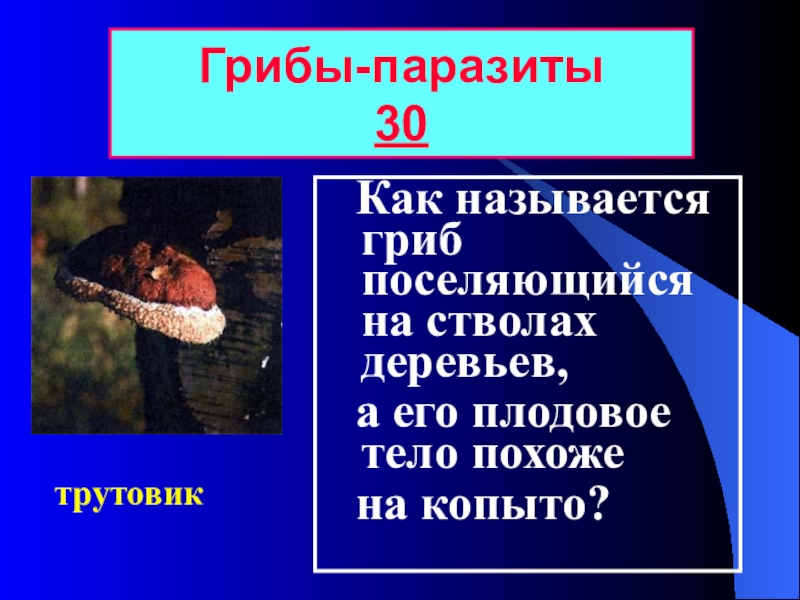 Грибы-паразиты
30

Как называется гриб поселяющийся на стволах деревьев,
а его плодовое тело похоже
на копыто?

трутовик